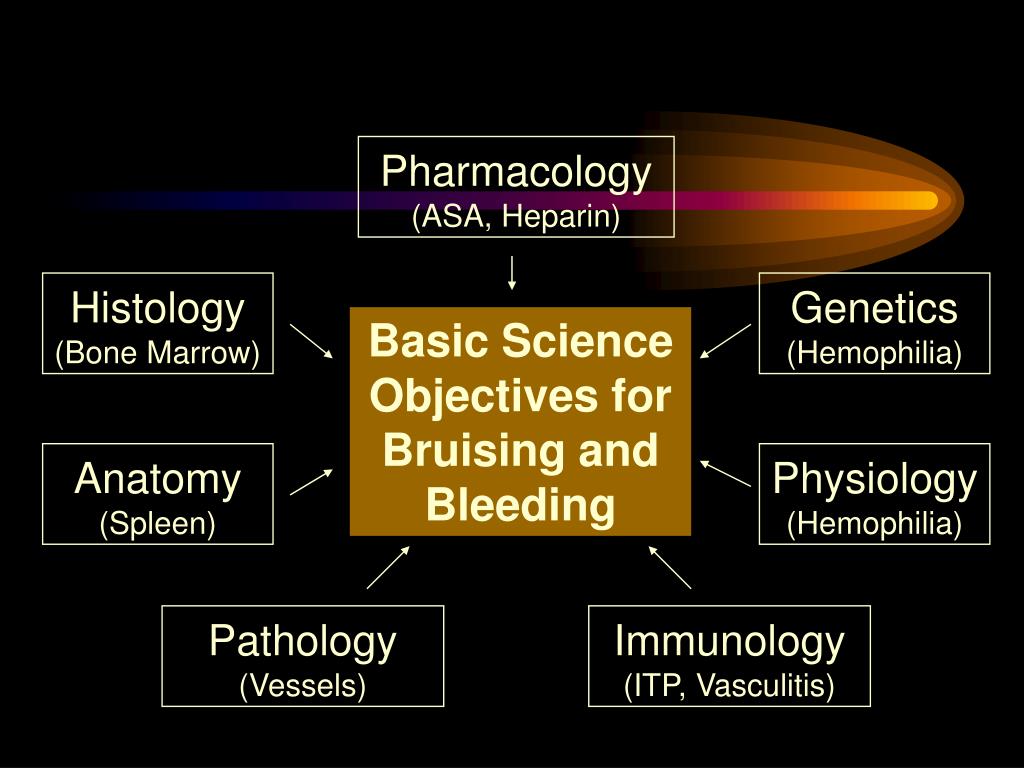 Pharmacology
(ASA, Heparin)

Histology
(Bone Marrow)

Basic Science Objectives for Bruising and Bleeding

Genetics
(Hemophilia)

Anatomy
(Spleen)

Physiology
(Hemophilia)

Pathology
(Vessels)

Immunology
(ITP, Vasculitis)